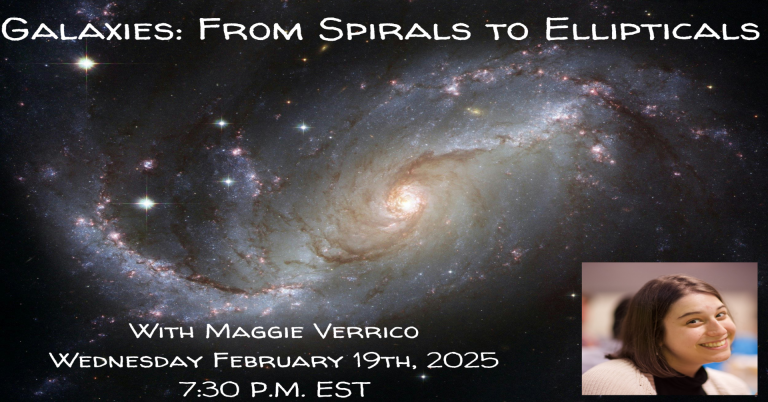 Galaxies: From Spirals to Ellipticals

With Maggie Verrico
Wednesday February 19th, 2025
7:30 P.M. EST